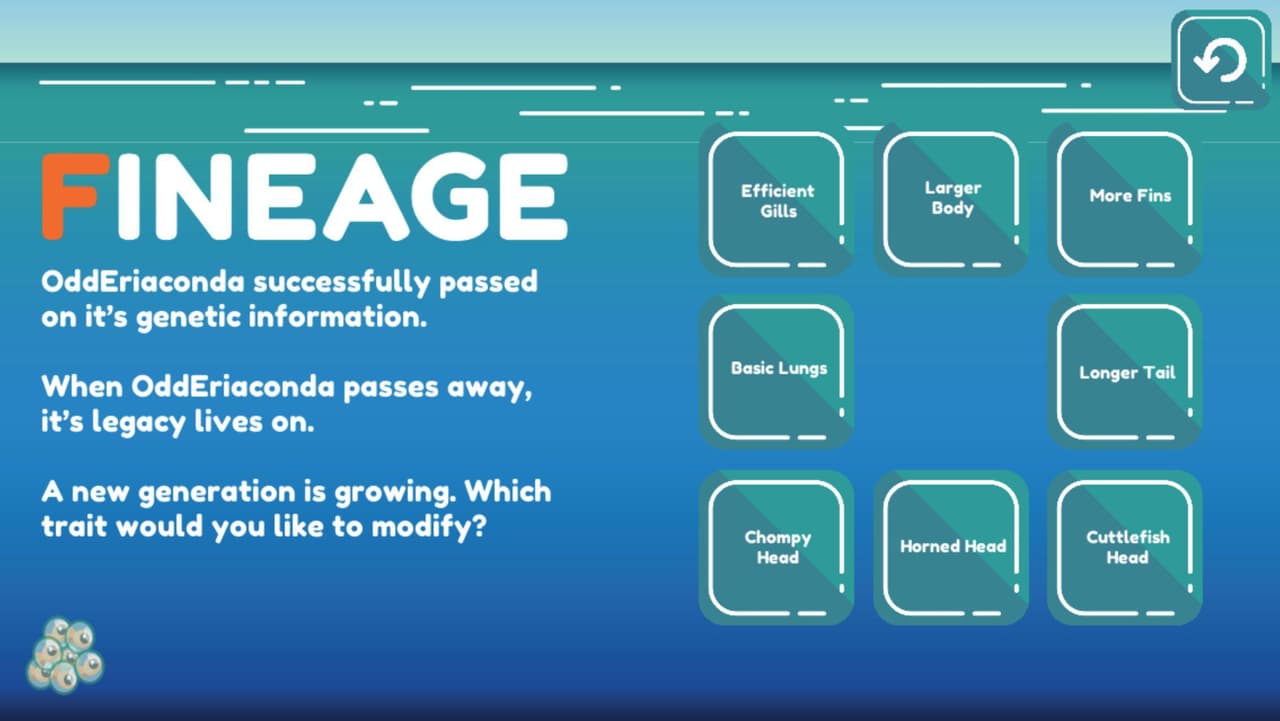 FINEAGE

OddEriaconda successfully passed on it's genetic information.

When OddEriaconda passes away, it's legacy lives on.

A new generation is growing. Which trait would you like to modify?

Efficient Gills

Larger Body

More Fins

Basic Lungs

Longer Tail

Chompy Head

Horned Head

Cuttlefish Head